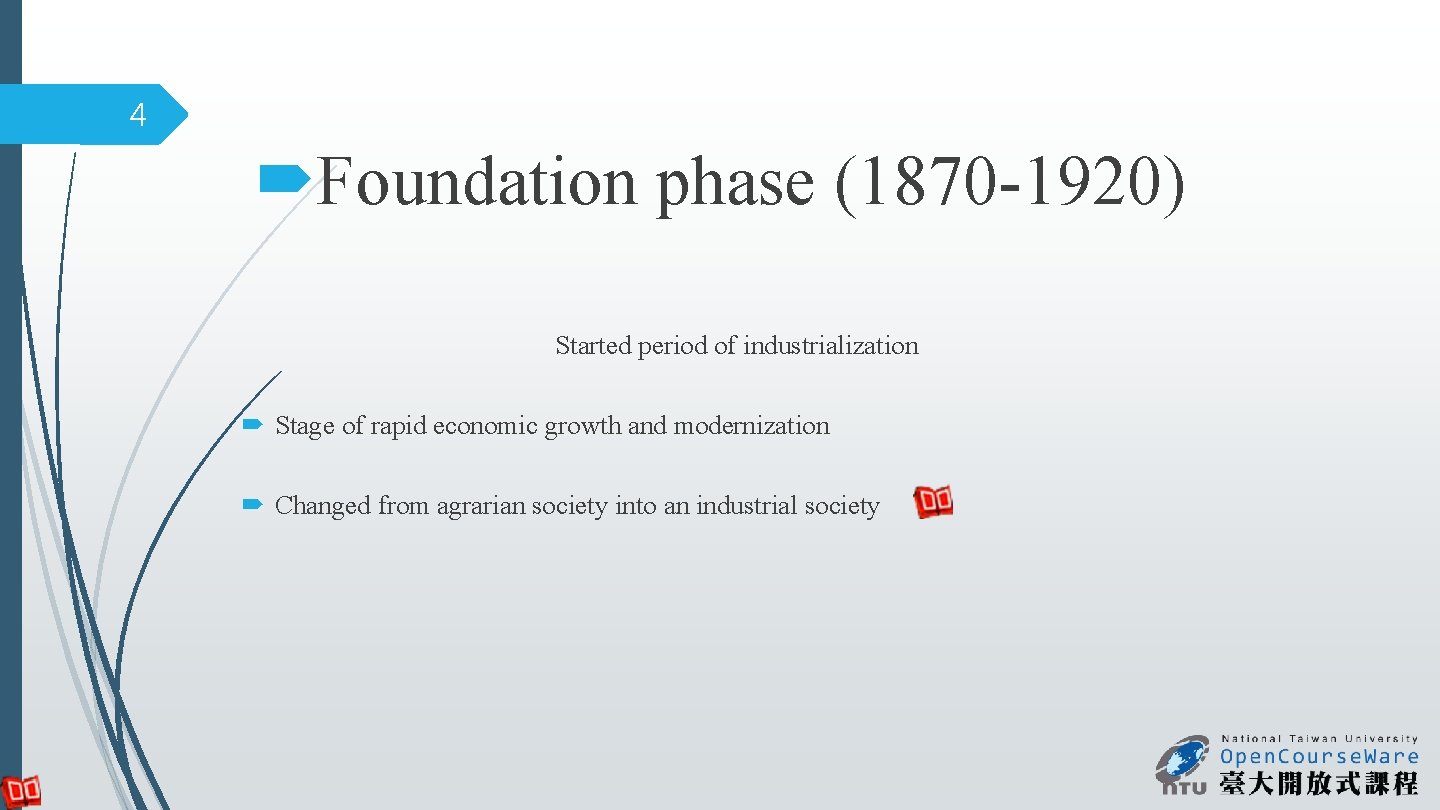 4

Foundation phase (1870-1920)

Started period of industrialization

Stage of rapid economic growth and modernization

Changed from agrarian society into an industrial society

National Taiwan University
OpenCourseWare
NTU 臺大開放式課程